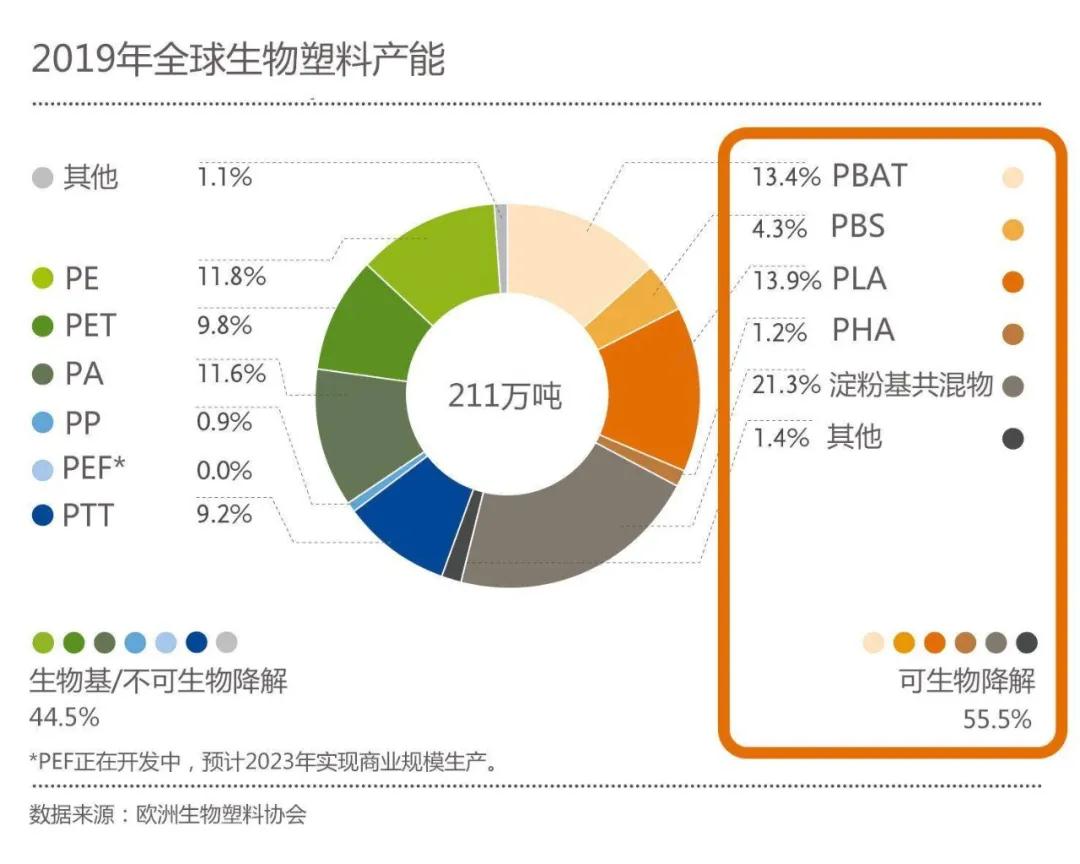 2019年全球生物塑料产能

其他 1.1%

PE 11.8%
PET 9.8%
PA 11.6%
PP 0.9%
PEF* 0.0%
PTT 9.2%

211万吨

13.4% PBAT
4.3% PBS
13.9% PLA
1.2% PHA
21.3% 淀粉基共混物
1.4% 其他

生物基/不可生物降解
44.5%

可生物降解
55.5%

*PEF正在开发中，预计2023年实现商业规模生产。

数据来源：欧洲生物塑料协会